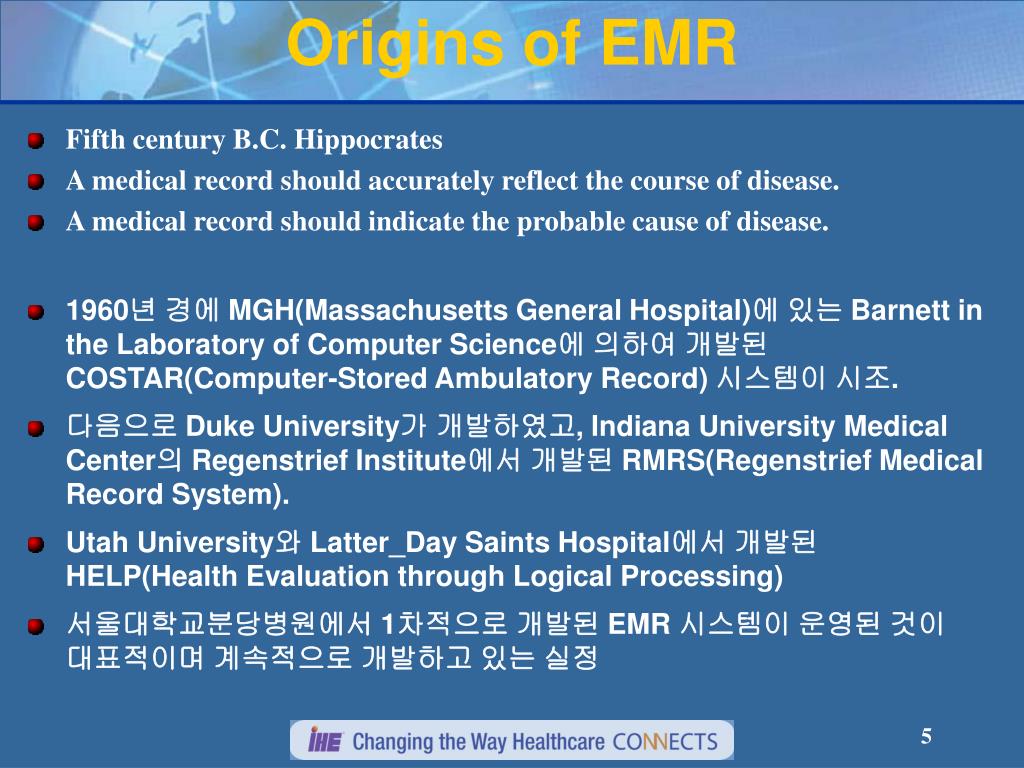 Origins of EMR

Fifth century B.C. Hippocrates

A medical record should accurately reflect the course of disease.

A medical record should indicate the probable cause of disease.

1960년 경에 MGH(Massachusetts General Hospital)에 있는 Barnett in the Laboratory of Computer Science에 의하여 개발된 COSTAR(Computer-Stored Ambulatory Record) 시스템이 시조.

다음으로 Duke University가 개발하였고, Indiana University Medical Center의 Regenstrief Institute에서 개발된 RMRS(Regenstrief Medical Record System).

Utah University와 Latter_Day Saints Hospital에서 개발된 HELP(Health Evaluation through Logical Processing)

서울대학교분당병원에서 1차적으로 개발된 EMR 시스템이 운영된 것이 대표적이며 계속적으로 개발하고 있는 실정

IHE Changing the Way Healthcare CONNECTS

5